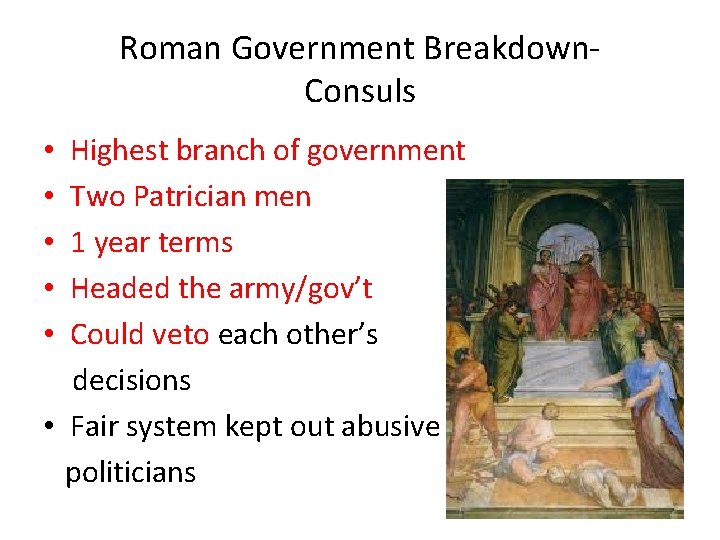 Roman Government Breakdown-Consuls

• Highest branch of government
• Two Patrician men
• 1 year terms
• Headed the army/gov't
• Could veto each other's decisions
• Fair system kept out abusive politicians